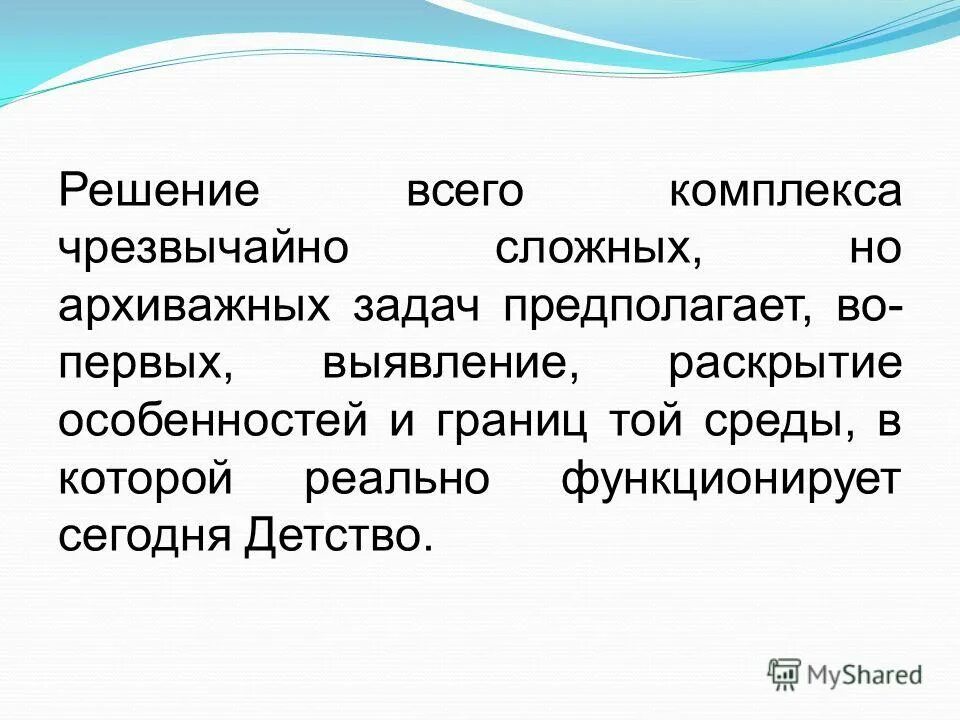 Решение всего комплекса чрезвычайно сложных, но архиважных задач предполагает, во-первых, выявление, раскрытие особенностей и границ той среды, в которой реально функционирует сегодня Детство.

MyShared